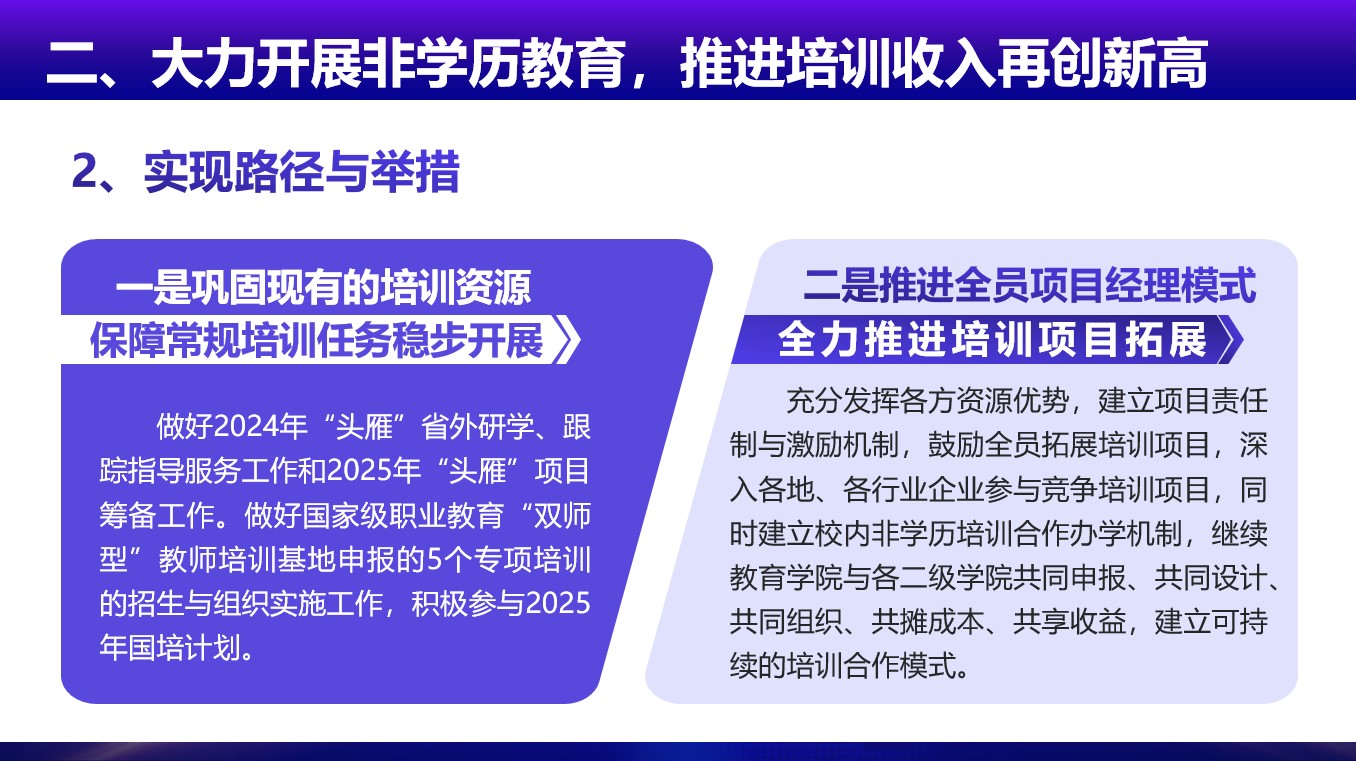 二、大力开展非学历教育，推进培训收入再创新高

2、实现路径与举措

一是巩固现有的培训资源

保障常规培训任务稳步开展

做好2024年“头雁”省外研学、跟踪指导服务工作和2025年“头雁”项目筹备工作。做好国家级职业教育“双师型”教师培训基地申报的5个专项培训的招生与组织实施工作，积极参与2025年国培计划。

二是推进全员项目经理模式

全力推进培训项目拓展

充分发挥各方资源优势，建立项目责任制与激励机制，鼓励全员拓展培训项目，深入各地、各行业企业参与竞争培训项目，同时建立校内非学历培训合作办学机制，继续教育学院与各二级学院共同申报、共同设计、共同组织、共摊成本、共享收益，建立可持续的培训合作模式。